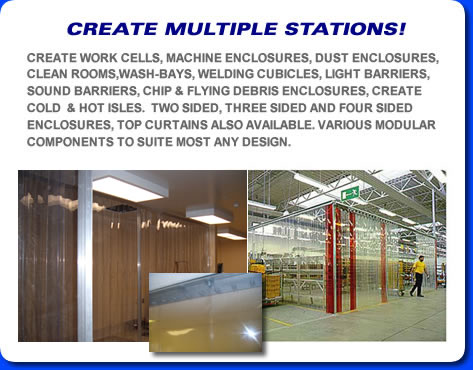 CREATE MULTIPLE STATIONS!

CREATE WORK CELLS, MACHINE ENCLOSURES, DUST ENCLOSURES, CLEAN ROOMS,WASH-BAYS, WELDING CUBICLES, LIGHT BARRIERS, SOUND BARRIERS, CHIP & FLYING DEBRIS ENCLOSURES, CREATE COLD & HOT ISLES. TWO SIDED, THREE SIDED AND FOUR SIDED ENCLOSURES, TOP CURTAINS ALSO AVAILABLE. VARIOUS MODULAR COMPONENTS TO SUITE MOST ANY DESIGN.